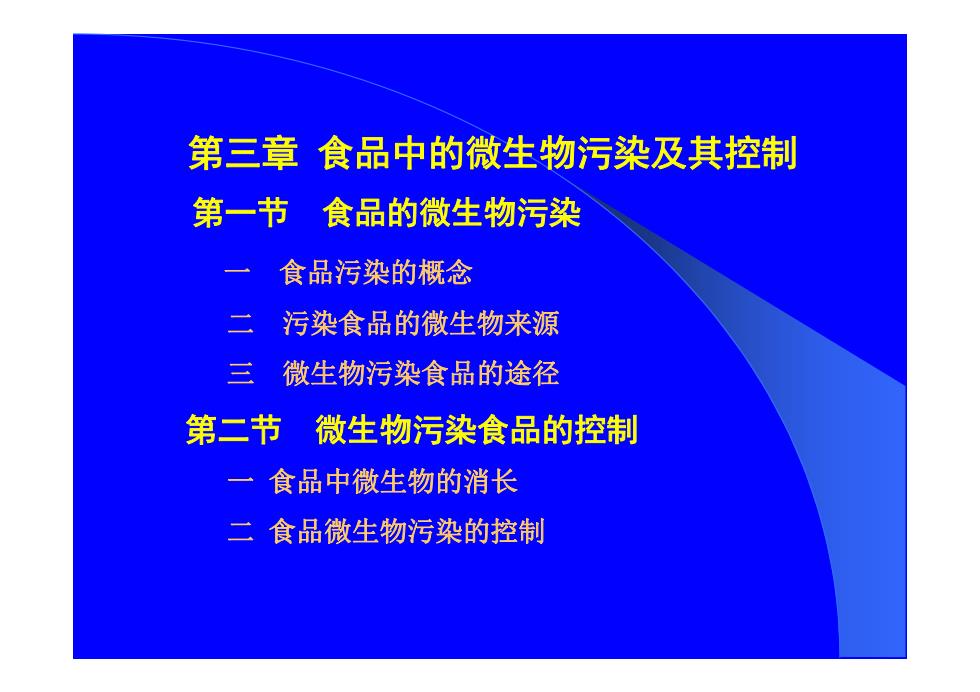 第三章 食品中的微生物污染及其控制

第一节 食品的微生物污染

一 食品污染的概念

二 污染食品的微生物来源

三 微生物污染食品的途径

第二节 微生物污染食品的控制

一 食品中微生物的消长

二 食品微生物污染的控制